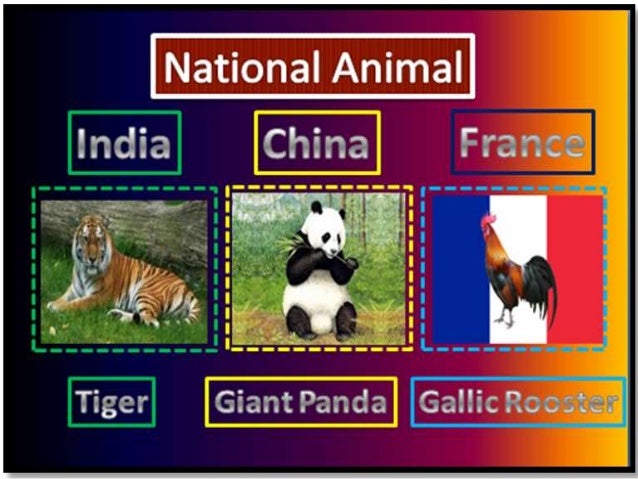 National Animal

India

China

France

Tiger

Giant Panda

Gallic Rooster